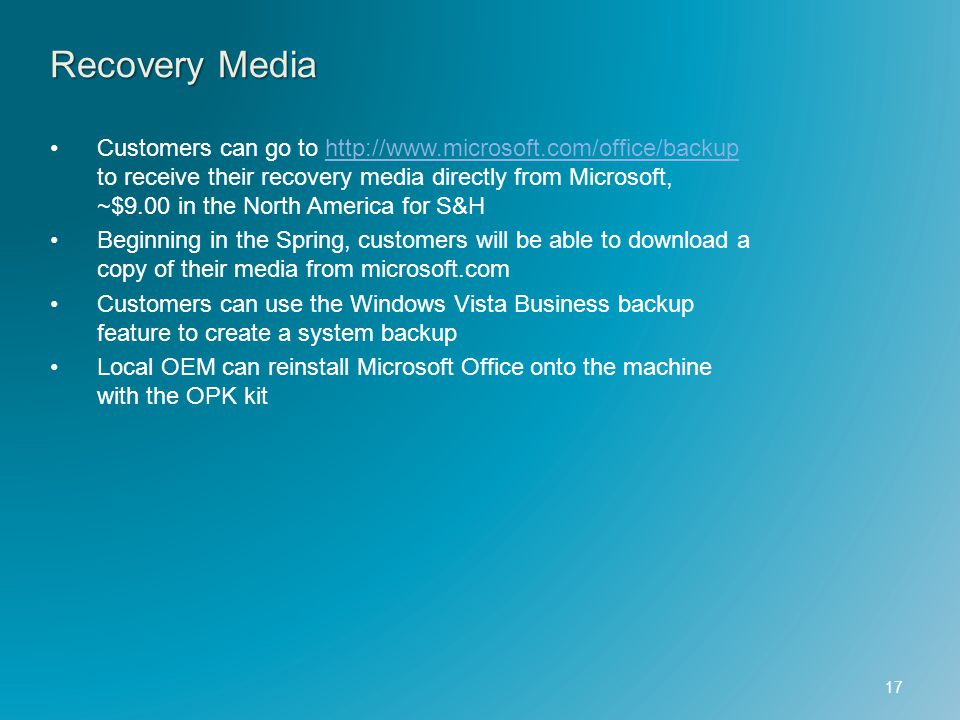 Recovery Media

• Customers can go to http://www.microsoft.com/office/backup to receive their recovery media directly from Microsoft, ~$9.00 in the North America for S&H

• Beginning in the Spring, customers will be able to download a copy of their media from microsoft.com

• Customers can use the Windows Vista Business backup feature to create a system backup

• Local OEM can reinstall Microsoft Office onto the machine with the OPK kit

17